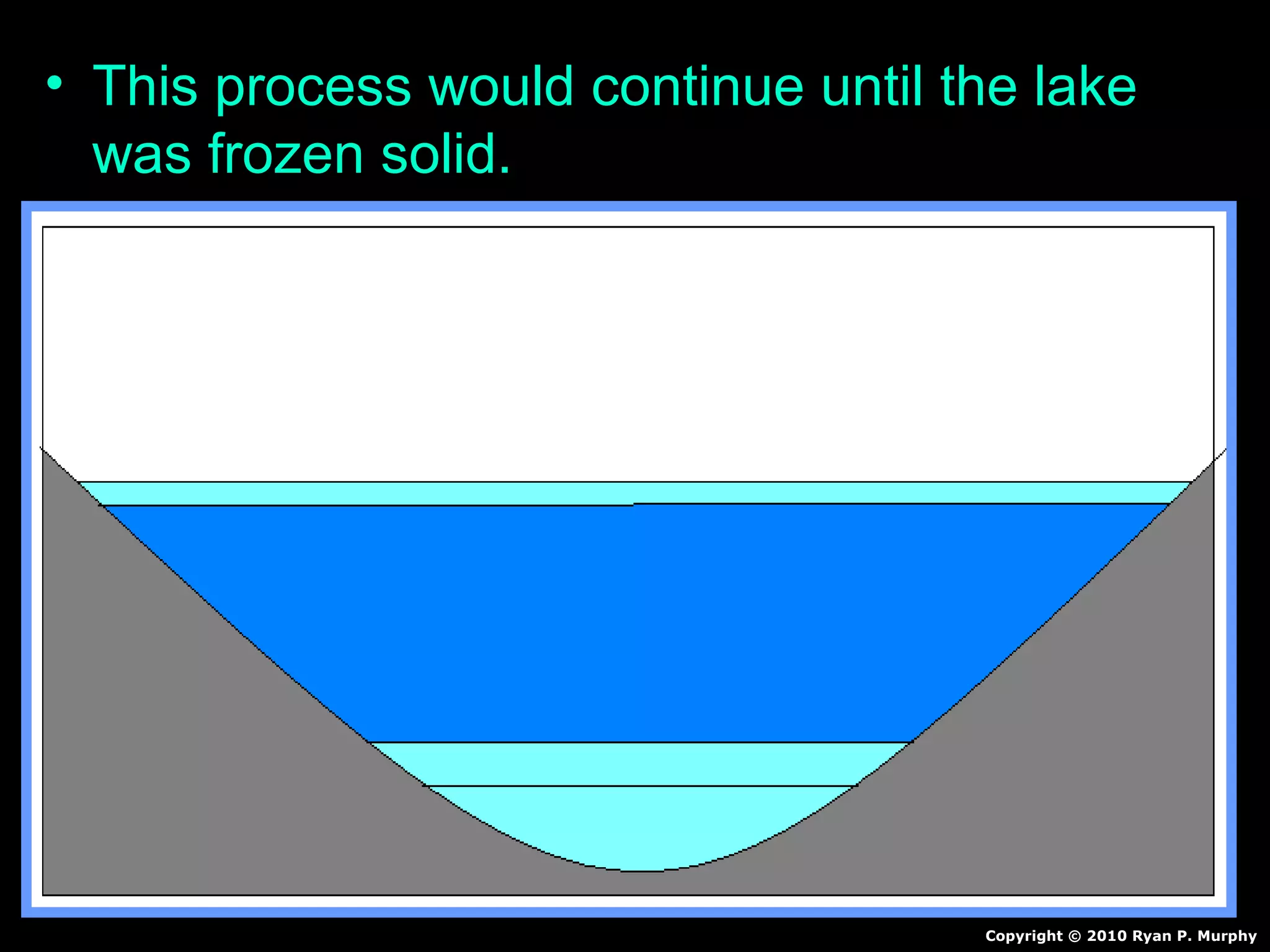 • This process would continue until the lake was frozen solid.

Copyright © 2010 Ryan P. Murphy